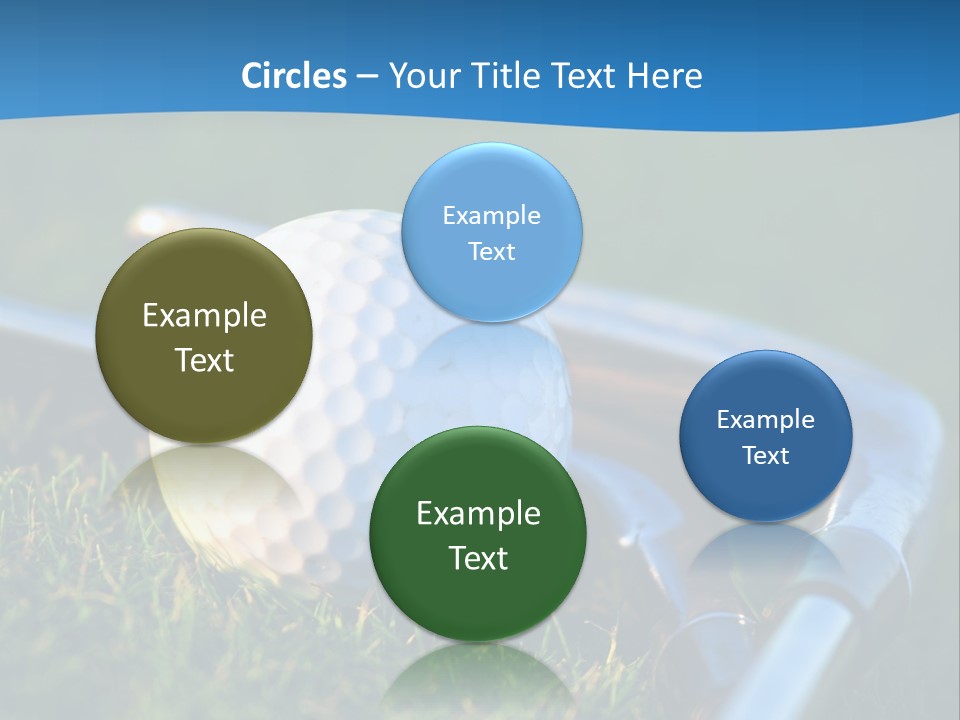 Circles – Your Title Text Here

Example Text

Example Text

Example Text

Example Text